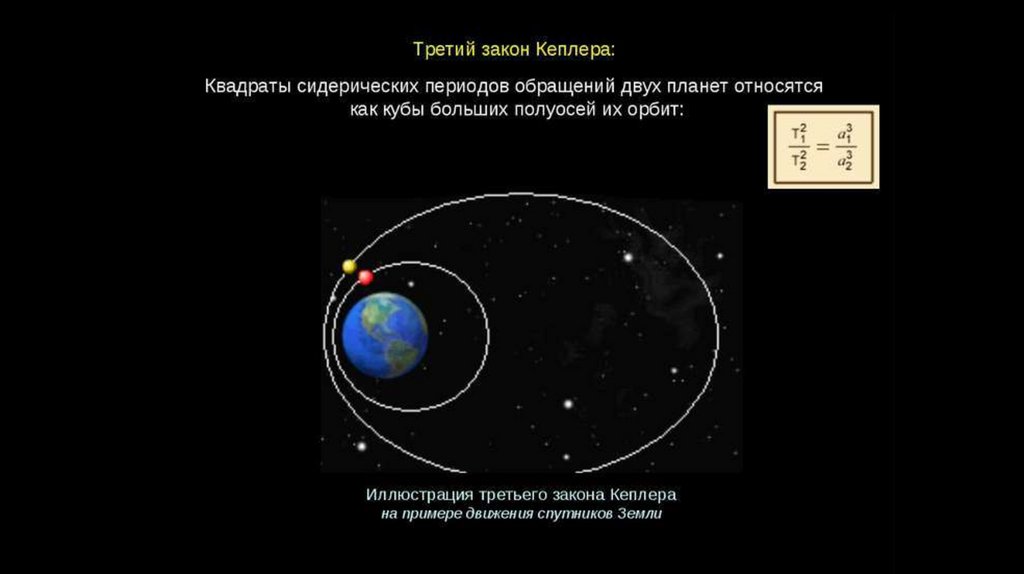 Третий закон Кеплера:

Квадраты сидерических периодов обращений двух планет относятся как кубы больших полуосей их орбит:

$\frac{T_1^2}{T_2^2} = \frac{a_1^3}{a_2^3}$

Иллюстрация третьего закона Кеплера
на примере движения спутников Земли